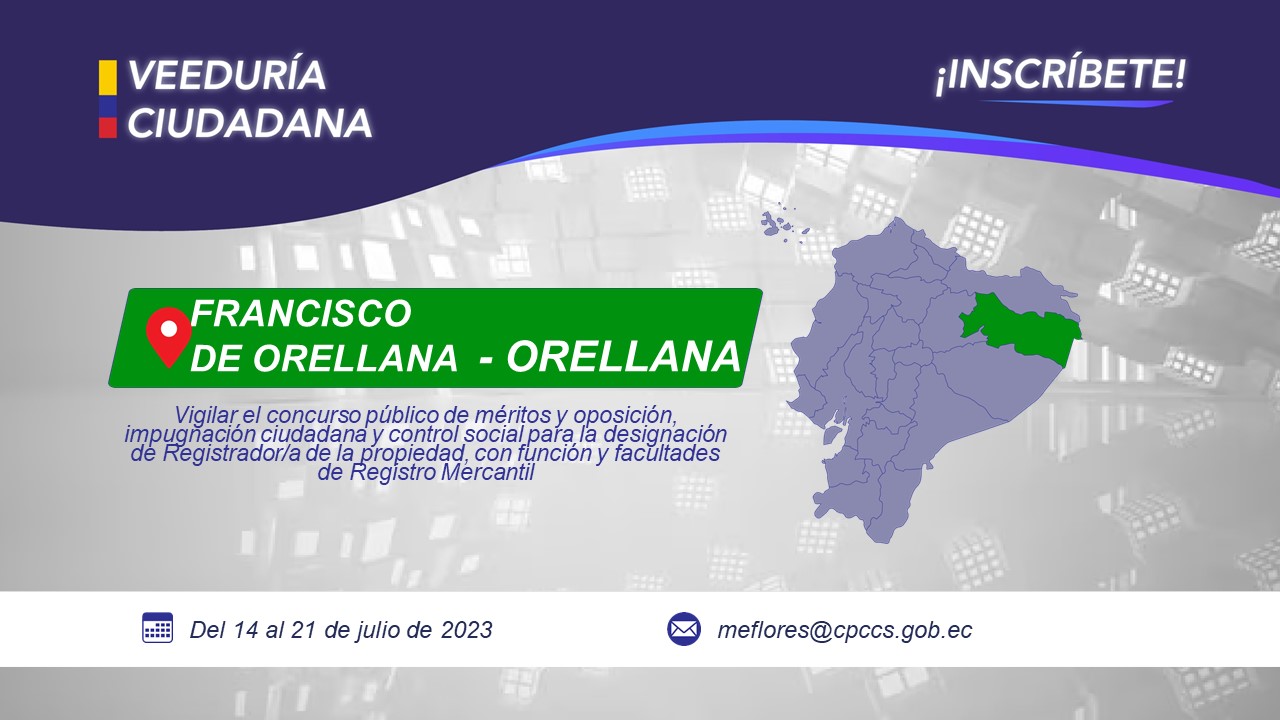 VEEDURÍA CIUDADANA

¡INSCRÍBETE!

FRANCISCO DE ORELLANA - ORELLANA

Vigilar el concurso público de méritos y oposición, impugnación ciudadana y control social para la designación de Registrador/a de la propiedad, con función y facultades de Registro Mercantil

Del 14 al 21 de julio de 2023

meflores@cpccs.gob.ec